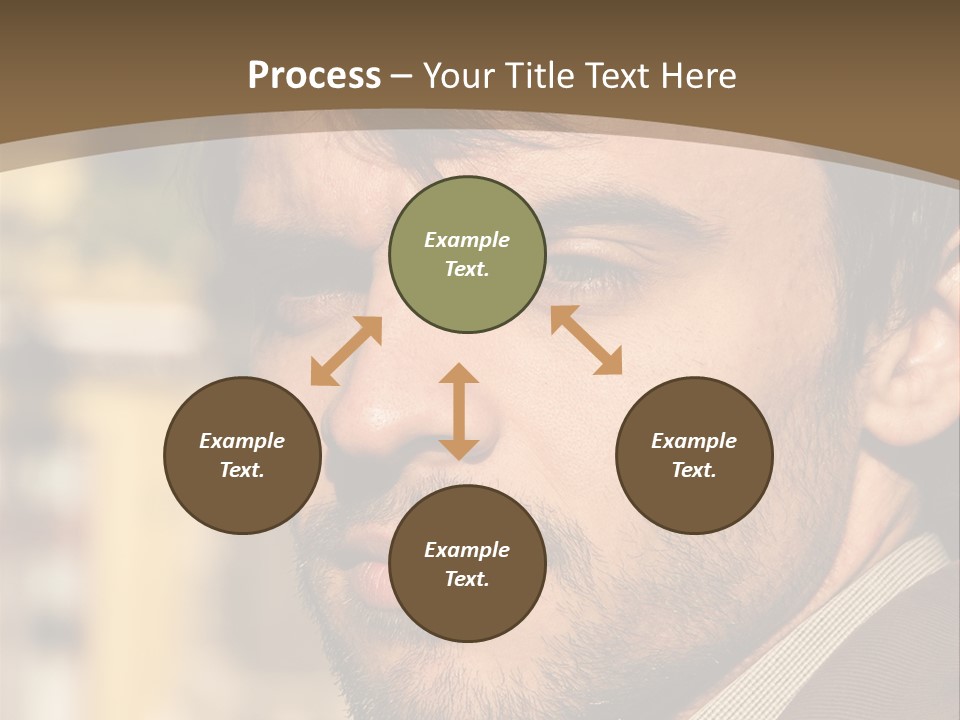 Process – Your Title Text Here

Example Text.

Example Text.

Example Text.

Example Text.